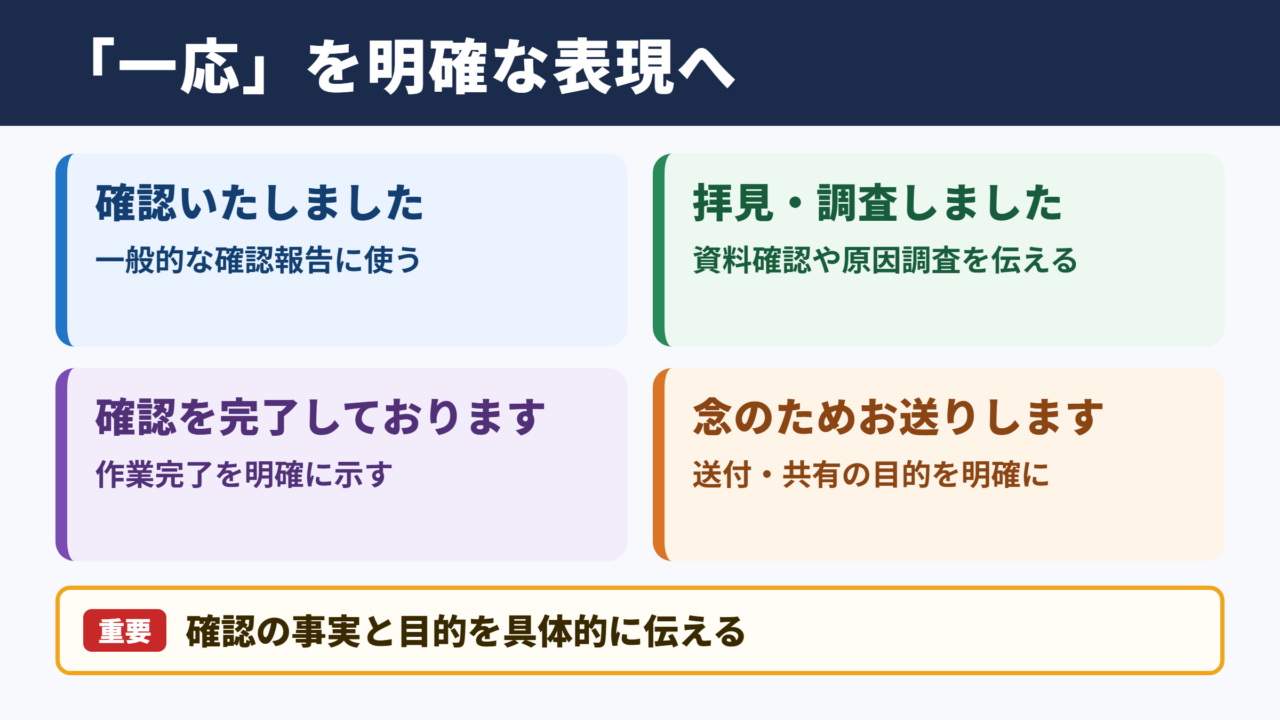 「一応」を明確な表現へ

確認いたしました
一般的な確認報告に使う

拝見・調査しました
資料確認や原因調査を伝える

確認を完了しております
作業完了を明確に示す

念のためお送りします
送付・共有の目的を明確に

重要 確認の事実と目的を具体的に伝える